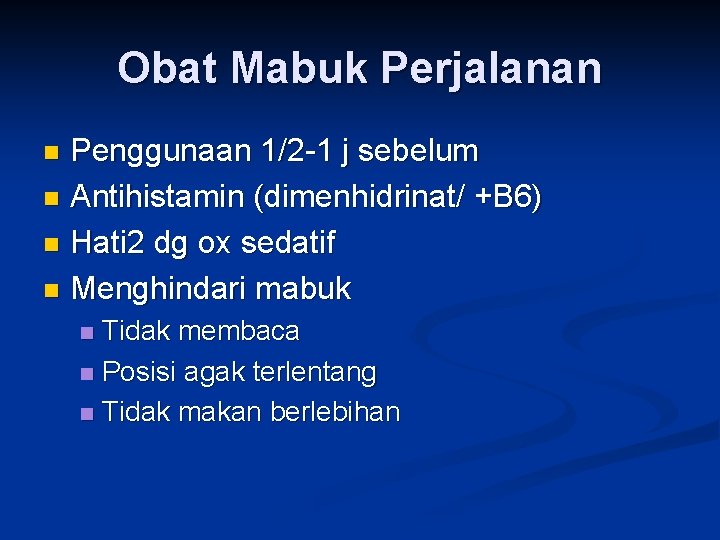 Obat Mabuk Perjalanan

- Penggunaan 1/2-1 j sebelum
- Antihistamin (dimenhidrinat/ +B6)
- Hati2 dg ox sedatif
- Menghindari mabuk
  - Tidak membaca
  - Posisi agak terlentang
  - Tidak makan berlebihan